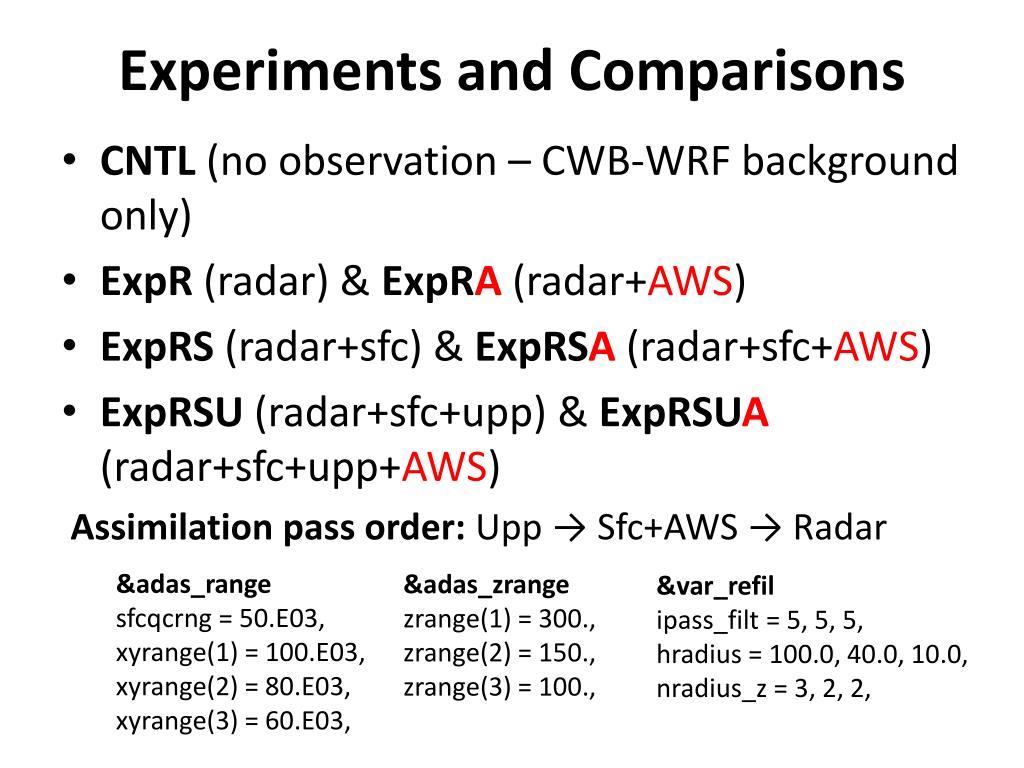 Experiments and Comparisons

• CNTL (no observation – CWB-WRF background only)
• ExpR (radar) & ExpRA (radar+AWS)
• ExpRS (radar+sfc) & ExpRSA (radar+sfc+AWS)
• ExpRSU (radar+sfc+upp) & ExpRSUA (radar+sfc+upp+AWS)

Assimilation pass order: Upp → Sfc+AWS → Radar

&adas_range
sfcqcrng = 50.E03,
xyrange(1) = 100.E03,
xyrange(2) = 80.E03,
xyrange(3) = 60.E03,

&adas_zrange
zrange(1) = 300.,
zrange(2) = 150.,
zrange(3) = 100.,

&var_refil
ipass_filt = 5, 5, 5,
hradius = 100.0, 40.0, 10.0,
nradius_z = 3, 2, 2,